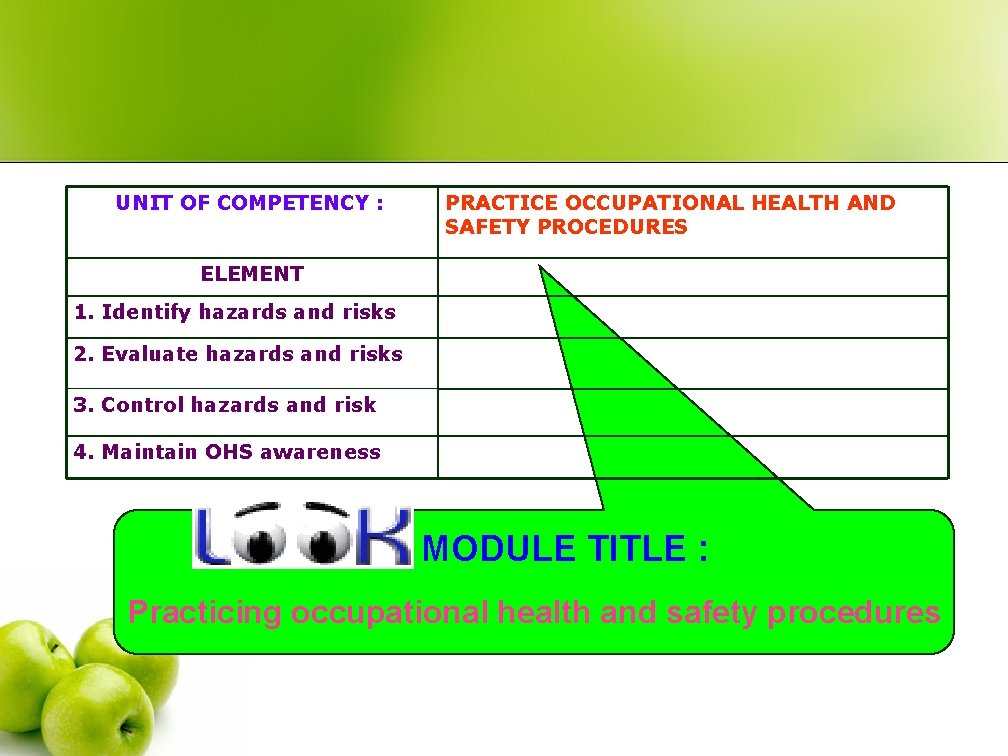 | UNIT OF COMPETENCY : | PRACTICE OCCUPATIONAL HEALTH AND SAFETY PROCEDURES |
|---|---|
| ELEMENT | |
| 1. Identify hazards and risks | |
| 2. Evaluate hazards and risks | |
| 3. Control hazards and risk | |
| 4. Maintain OHS awareness | |

LOOK MODULE TITLE :

Practicing occupational health and safety procedures